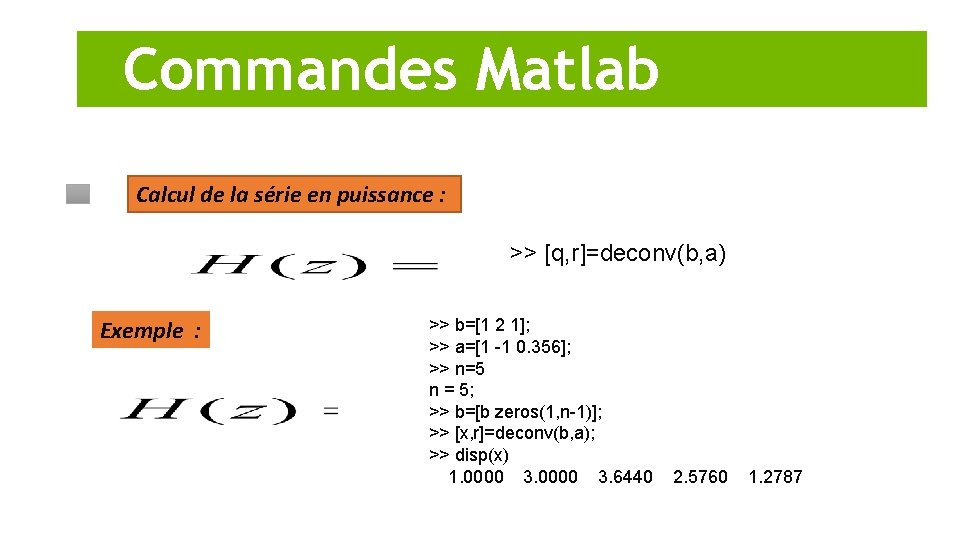 Commandes Matlab

Calcul de la série en puissance :

$H(z) =$

>> [q,r]=deconv(b,a)

Exemple :

$H(z) =$

>> b=[1 2 1];
>> a=[1 -1 0.356];
>> n=5
n = 5;
>> b=[b zeros(1,n-1)];
>> [x,r]=deconv(b,a);
>> disp(x)
1.0000 3.0000 3.6440 2.5760 1.2787